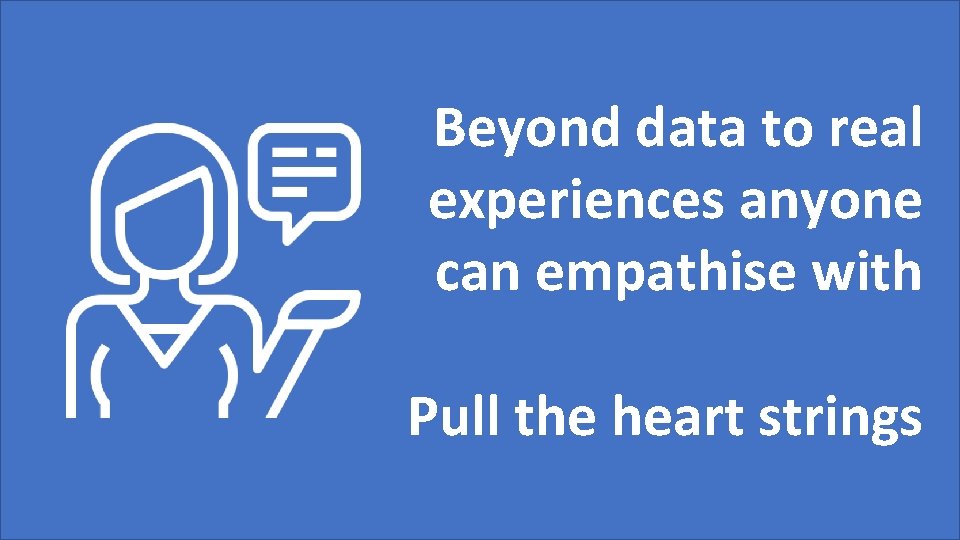 Beyond data to real experiences anyone can empathise with

Pull the heart strings